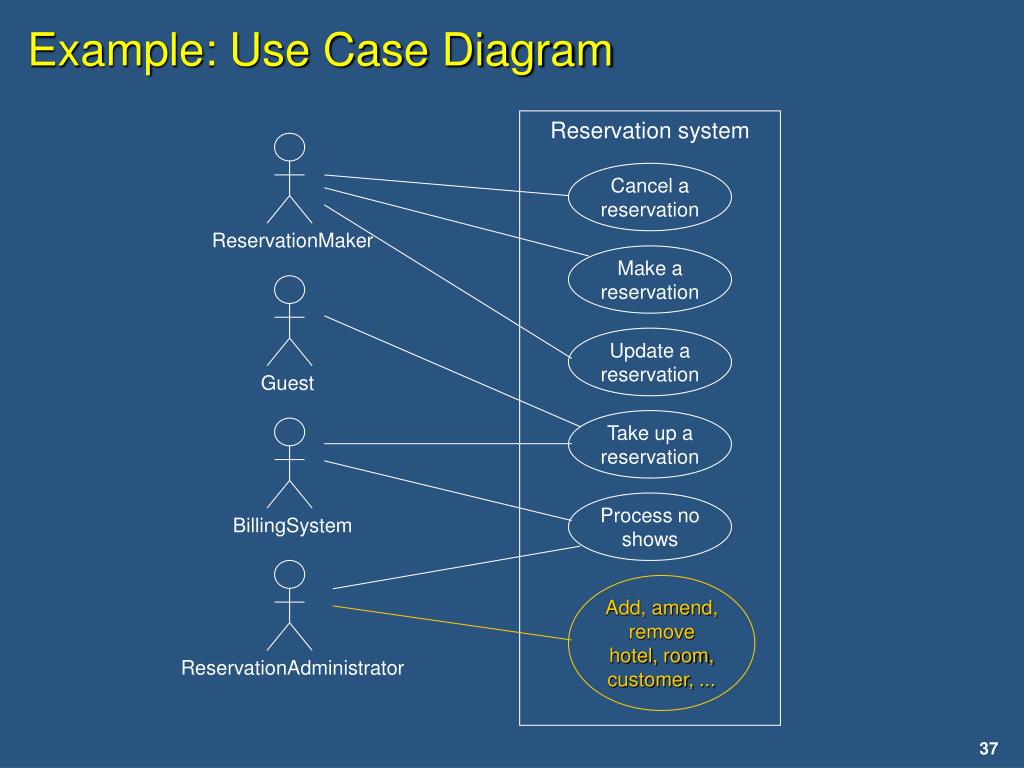 Example: Use Case Diagram

ReservationMaker

Guest

BillingSystem

ReservationAdministrator

Reservation system

Cancel a reservation

Make a reservation

Update a reservation

Take up a reservation

Process no shows

Add, amend, remove hotel, room, customer, ...

37